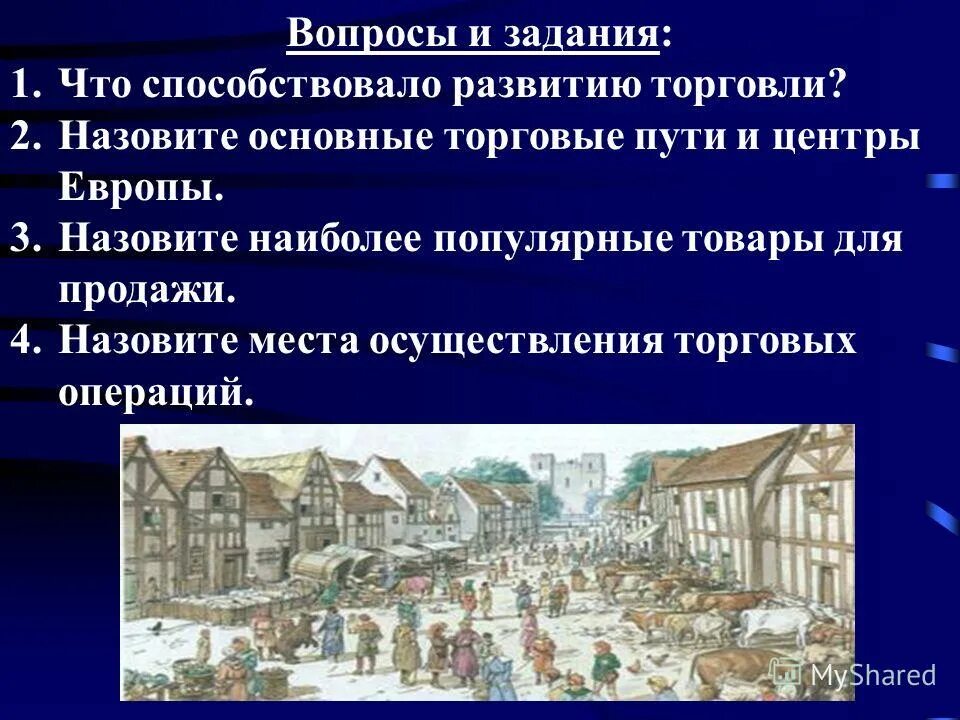 Вопросы и задания:

1. Что способствовало развитию торговли?
2. Назовите основные торговые пути и центры Европы.
3. Назовите наиболее популярные товары для продажи.
4. Назовите места осуществления торговых операций.

MyShared